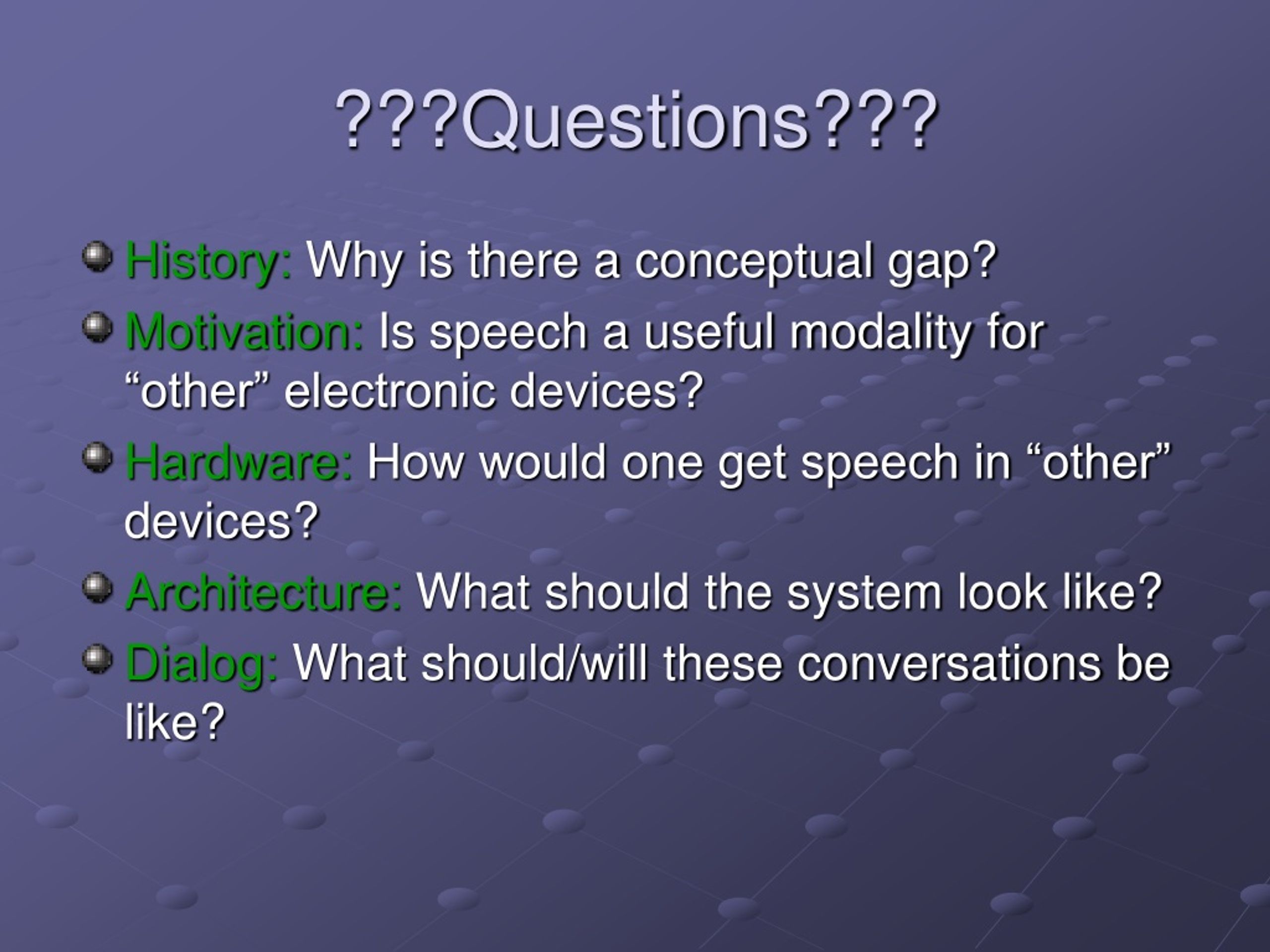 ???Questions???

History: Why is there a conceptual gap?

Motivation: Is speech a useful modality for “other” electronic devices?

Hardware: How would one get speech in “other” devices?

Architecture: What should the system look like?

Dialog: What should/will these conversations be like?